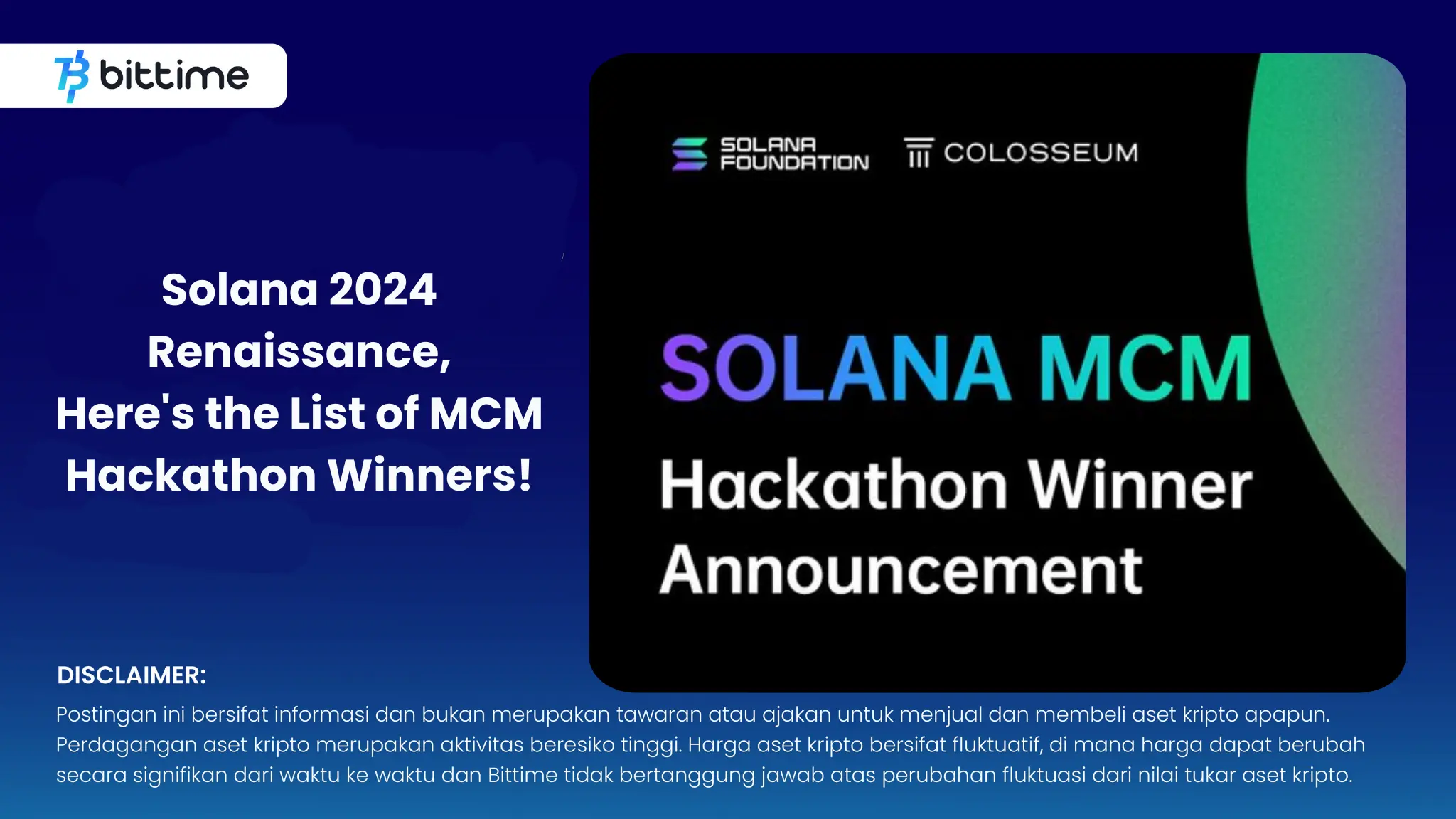 bittime

Solana 2024 Renaissance, Here's the List of MCM Hackathon Winners!

SOLANA FOUNDATION

COLOSSEUM

SOLANA MCM

Hackathon Winner Announcement

DISCLAIMER:

Postingan ini bersifat informasi dan bukan merupakan tawaran atau ajakan untuk menjual dan membeli aset kripto apapun. Perdagangan aset kripto merupakan aktivitas beresiko tinggi. Harga aset kripto bersifat fluktuatif, di mana harga dapat berubah secara signifikan dari waktu ke waktu dan Bittime tidak bertanggung jawab atas perubahan fluktuasi dari nilai tukar aset kripto.